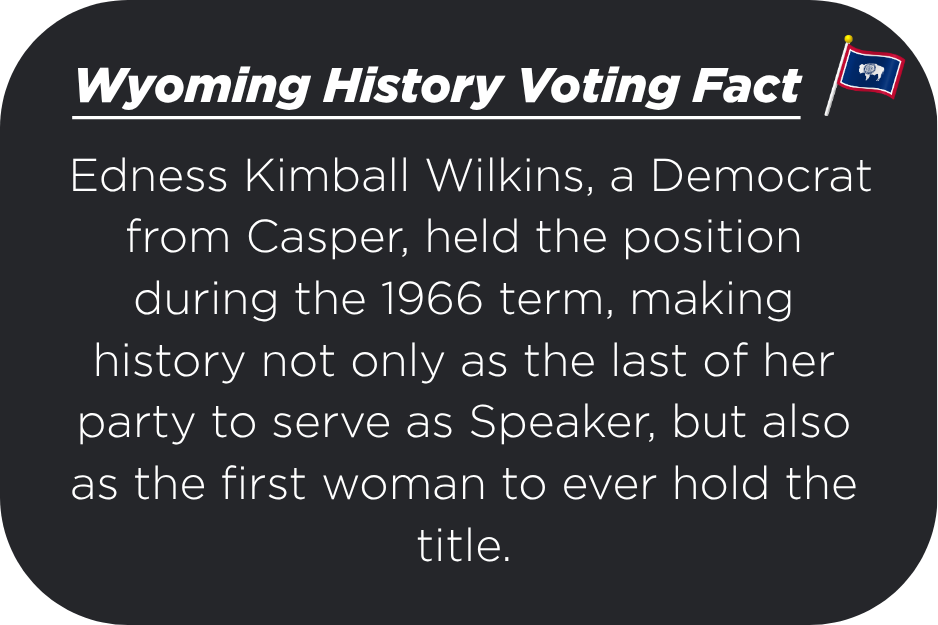 Wyoming History Voting Fact

Edness Kimball Wilkins, a Democrat from Casper, held the position during the 1966 term, making history not only as the last of her party to serve as Speaker, but also as the first woman to ever hold the title.